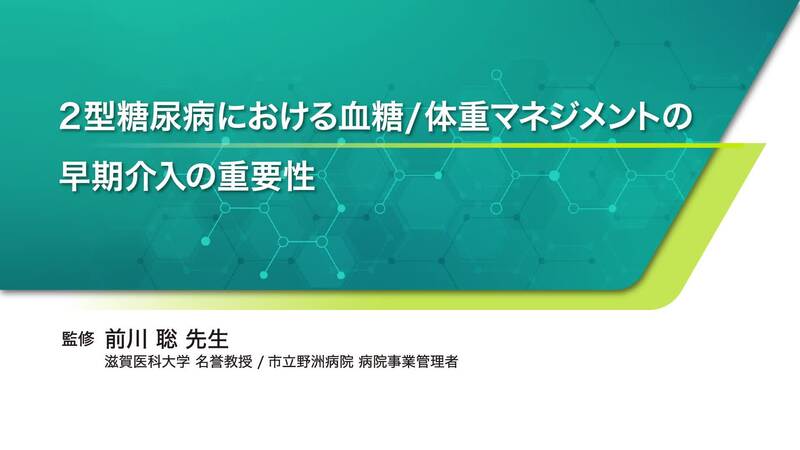 2型糖尿病における血糖/体重マネジメントの早期介入の重要性

監修 前川 聡 先生
滋賀医科大学 名誉教授 / 市立野洲病院 病院事業管理者